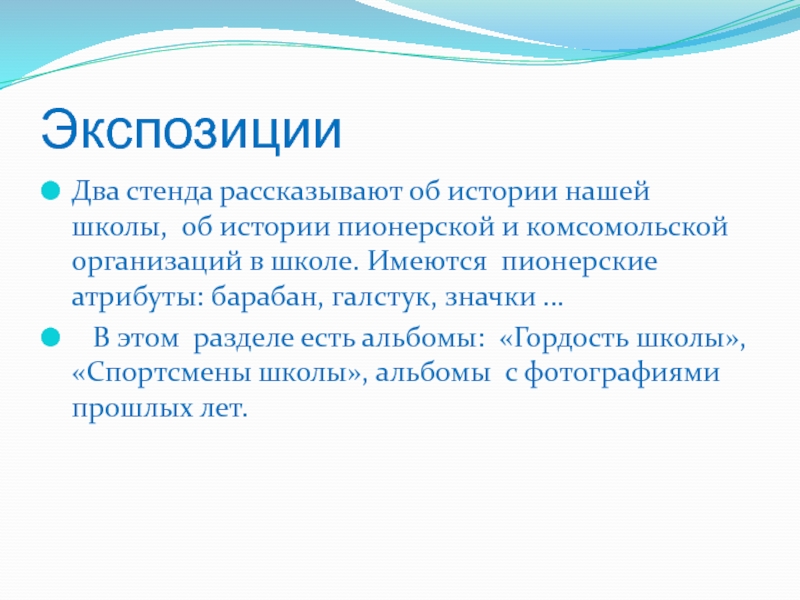 Экспозиции

Два стенда рассказывают об истории нашей школы, об истории пионерской и комсомольской организаций в школе. Имеются пионерские атрибуты: барабан, галстук, значки …

В этом разделе есть альбомы: «Гордость школы», «Спортсмены школы», альбомы с фотографиями прошлых лет.